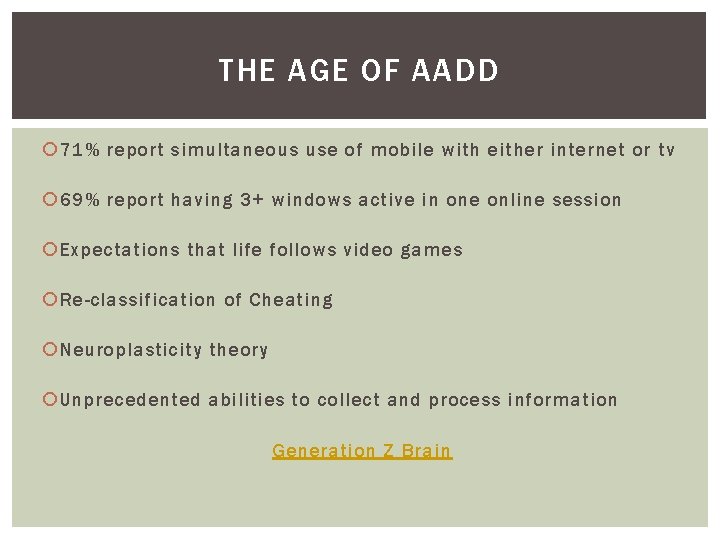 THE AGE OF AADD

71% report simultaneous use of mobile with either internet or tv

69% report having 3+ windows active in one online session

Expectations that life follows video games

Re-classification of Cheating

Neuroplasticity theory

Unprecedented abilities to collect and process information

Generation Z Brain